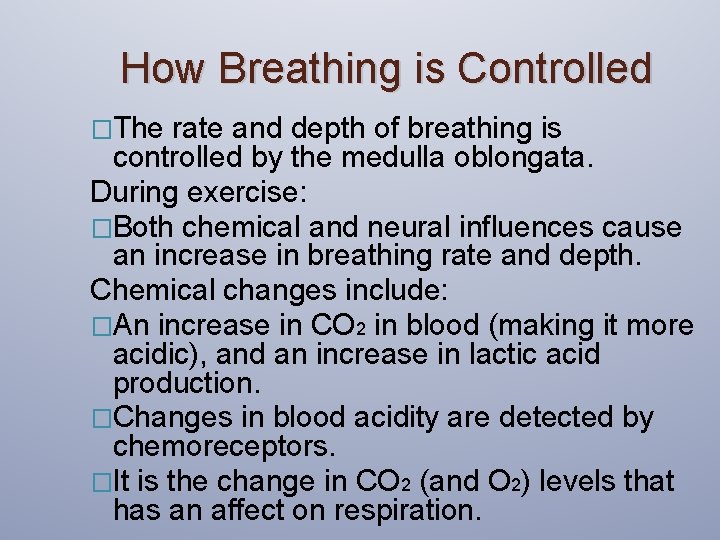 How Breathing is Controlled

□The rate and depth of breathing is controlled by the medulla oblongata.

During exercise:

□Both chemical and neural influences cause an increase in breathing rate and depth.

Chemical changes include:

□An increase in $CO_2$ in blood (making it more acidic), and an increase in lactic acid production.

□Changes in blood acidity are detected by chemoreceptors.

□It is the change in $CO_2$ (and $O_2$) levels that has an affect on respiration.